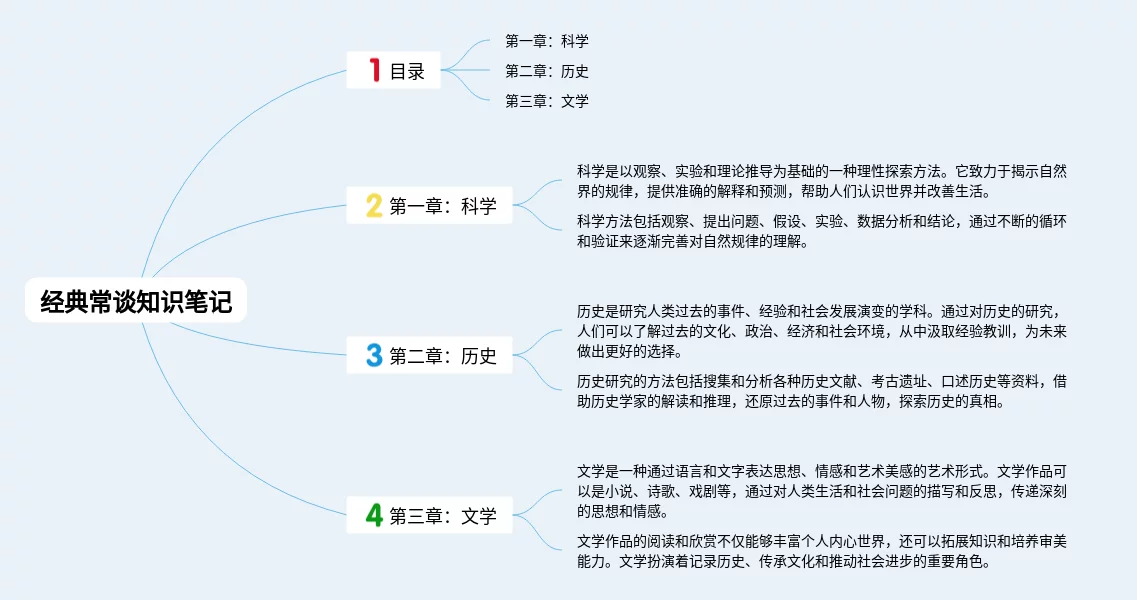 经典常谈知识笔记

1 目录

第一章：科学

第二章：历史

第三章：文学

2 第一章：科学

科学是以观察、实验和理论推导为基础的一种理性探索方法。它致力于揭示自然界的规律，提供准确的解释和预测，帮助人们认识世界并改善生活。

科学方法包括观察、提出问题、假设、实验、数据分析和结论，通过不断的循环和验证来逐渐完善对自然规律的理解。

3 第二章：历史

历史是研究人类过去的事件、经验和社会发展演变的学科。通过对历史的研究，人们可以了解过去的文化、政治、经济和社会环境，从中汲取经验教训，为未来做出更好的选择。

历史研究的方法包括搜集和分析各种历史文献、考古遗址、口述历史等资料，借助历史学家的解读和推理，还原过去的事件和人物，探索历史的真相。

4 第三章：文学

文学是一种通过语言和文字表达思想、情感和艺术美感的艺术形式。文学作品可以是小说、诗歌、戏剧等，通过对人类生活和社会问题的描写和反思，传递深刻的思想和情感。

文学作品的阅读和欣赏不仅能够丰富个人内心世界，还可以拓展知识和培养审美能力。文学扮演着记录历史、传承文化和推动社会进步的重要角色。